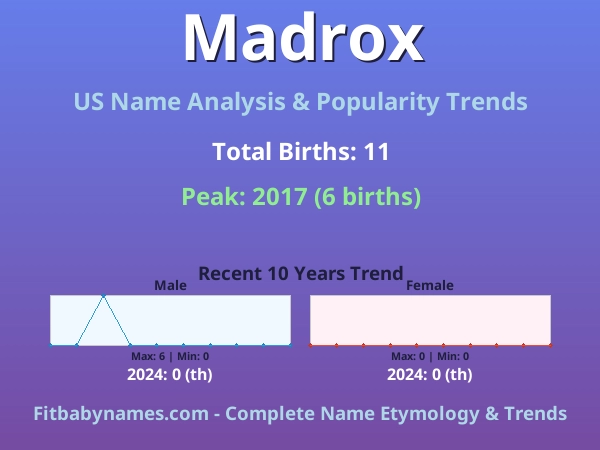 Madrox

US Name Analysis & Popularity Trends

Total Births: 11

Peak: 2017 (6 births)

Recent 10 Years Trend

Male

Max: 6 | Min: 0

2024: 0 (th)

Female

Max: 0 | Min: 0

2024: 0 (th)

Fitbabynames.com - Complete Name Etymology & Trends